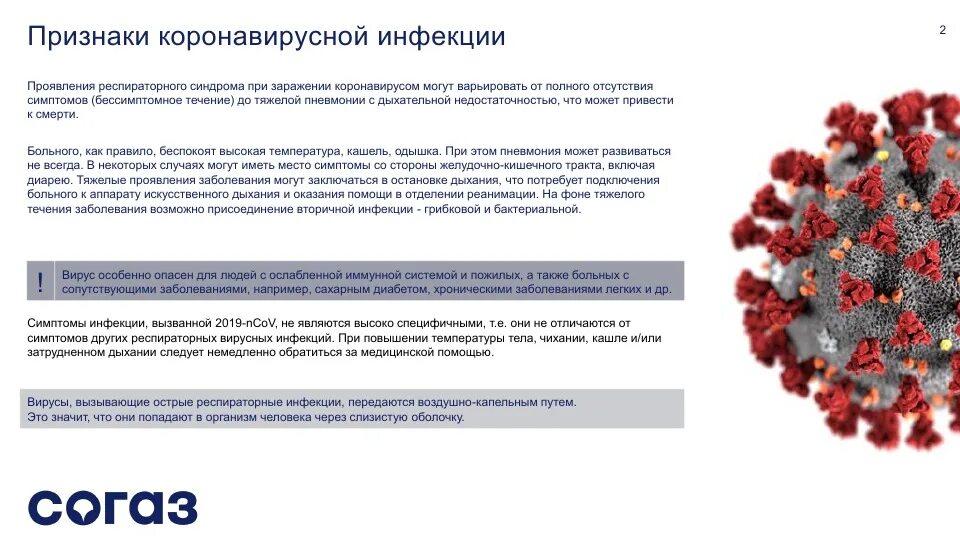 Признаки коронавирусной инфекции

2

Проявления респираторного синдрома при заражении коронавирусом могут варьировать от полного отсутствия симптомов (бессимптомное течение) до тяжелой пневмонии с дыхательной недостаточностью, что может привести к смерти.

Больного, как правило, беспокоят высокая температура, кашель, одышка. При этом пневмония может развиваться не всегда. В некоторых случаях могут иметь место симптомы со стороны желудочно-кишечного тракта, включая диарею. Тяжелые проявления заболевания могут заключаться в остановке дыхания, что потребует подключения больного к аппарату искусственного дыхания и оказания помощи в отделении реанимации. На фоне тяжелого течения заболевания возможно присоединение вторичной инфекции - грибковой и бактериальной.

! Вирус особенно опасен для людей с ослабленной иммунной системой и пожилых, а также больных с сопутствующими заболеваниями, например, сахарным диабетом, хроническими заболеваниями легких и др.

Симптомы инфекции, вызванной 2019-nCoV, не являются высоко специфичными, т.е. они не отличаются от симптомов других респираторных вирусных инфекций. При повышении температуры тела, чихании, кашле и/или затрудненном дыхании следует немедленно обратиться за медицинской помощью.

Вирусы, вызывающие острые респираторные инфекции, передаются воздушно-капельным путем. Это значит, что они попадают в организм человека через слизистую оболочку.

согаз